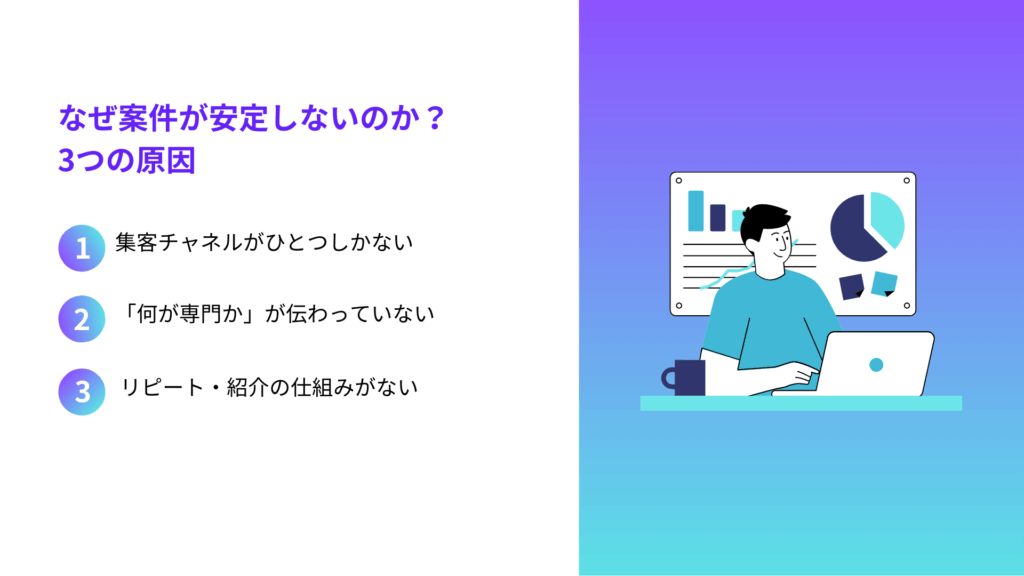 なぜ案件が安定しないのか？
3つの原因

1 集客チャネルがひとつしかない

2 「何が専門か」が伝わっていない

3 リピート・紹介の仕組みがない